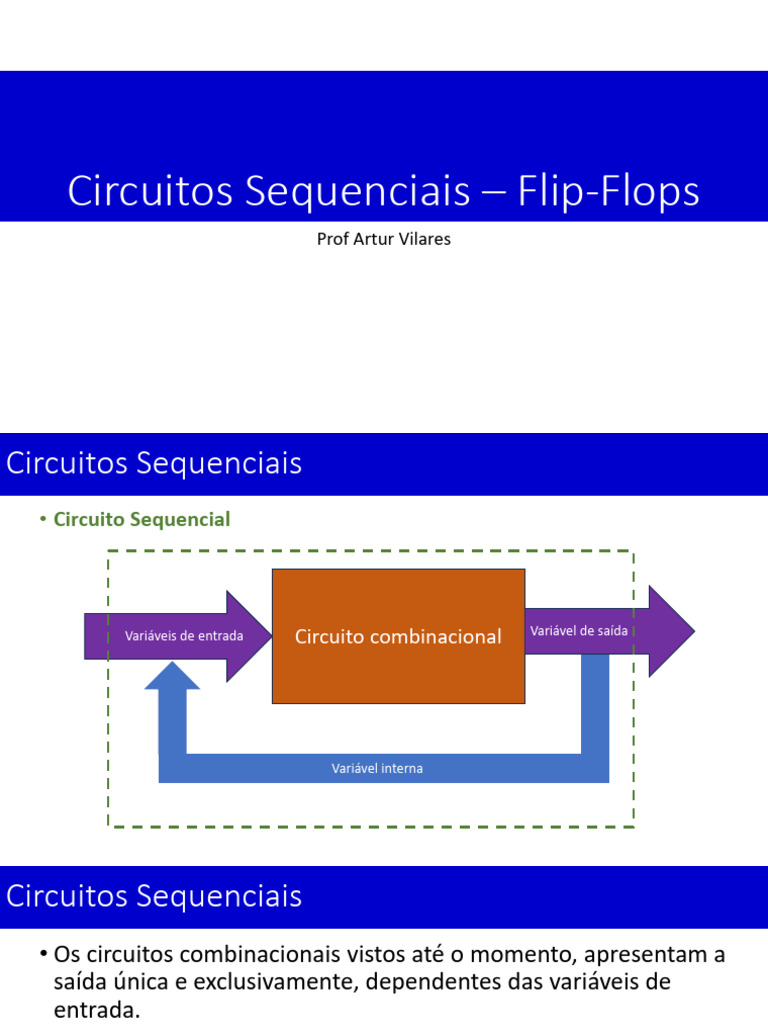 Circuitos Sequenciais – Flip-Flops

Prof Artur Vilares

Circuitos Sequenciais

• Circuito Sequencial

Variáveis de entrada

Circuito combinacional

Variável de saída

Variável interna

Circuitos Sequenciais

• Os circuitos combinacionais vistos até o momento, apresentam a saída única e exclusivamente, dependentes das variáveis de entrada.